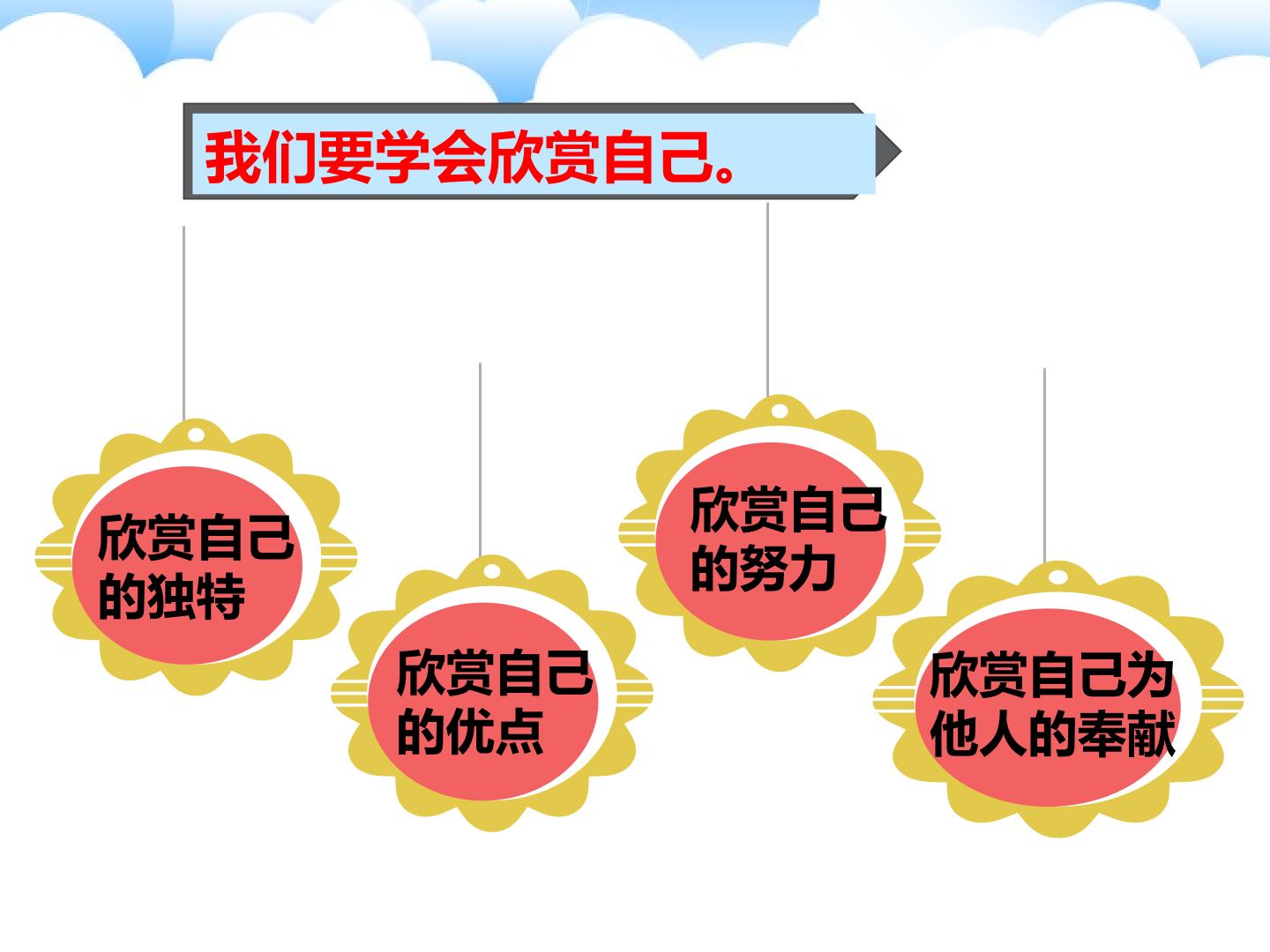 我们要学会欣赏自己。

欣赏自己的独特

欣赏自己的优点

欣赏自己的努力

欣赏自己为他人的奉献